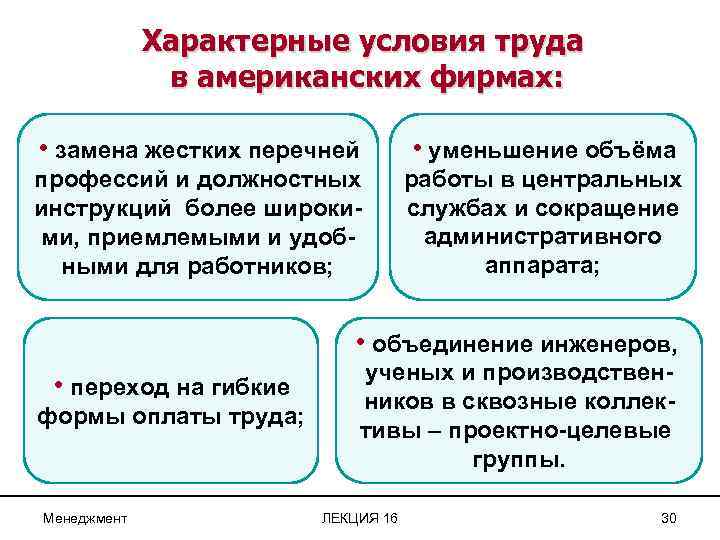 Характерные условия труда в американских фирмах:

• замена жестких перечней профессий и должностных инструкций более широкими, приемлемыми и удобными для работников;

• уменьшение объёма работы в центральных службах и сокращение административного аппарата;

• переход на гибкие формы оплаты труда;

• объединение инженеров, ученых и производственников в сквозные коллективы – проектно-целевые группы.

Менеджмент

ЛЕКЦИЯ 16

30